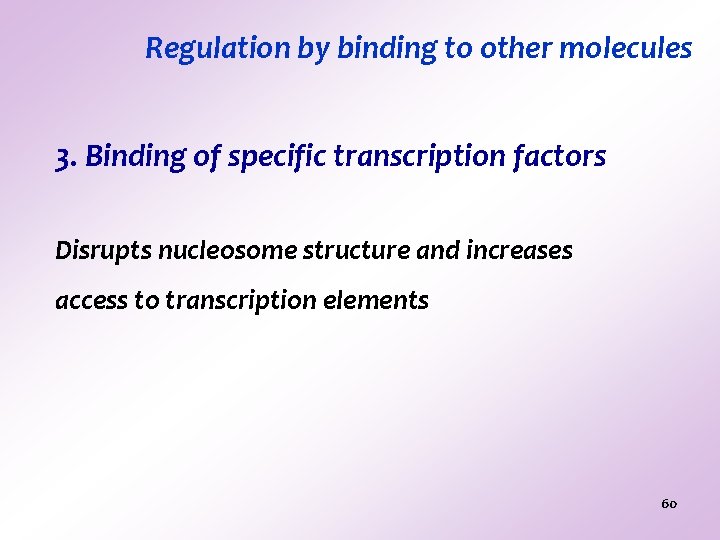 Regulation by binding to other molecules

3. Binding of specific transcription factors

Disrupts nucleosome structure and increases access to transcription elements

60